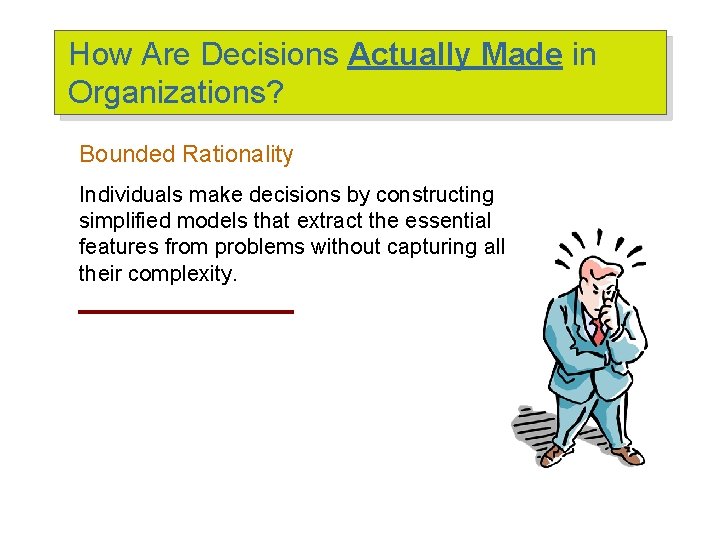 How Are Decisions Actually Made in Organizations?

Bounded Rationality

Individuals make decisions by constructing simplified models that extract the essential features from problems without capturing all their complexity.